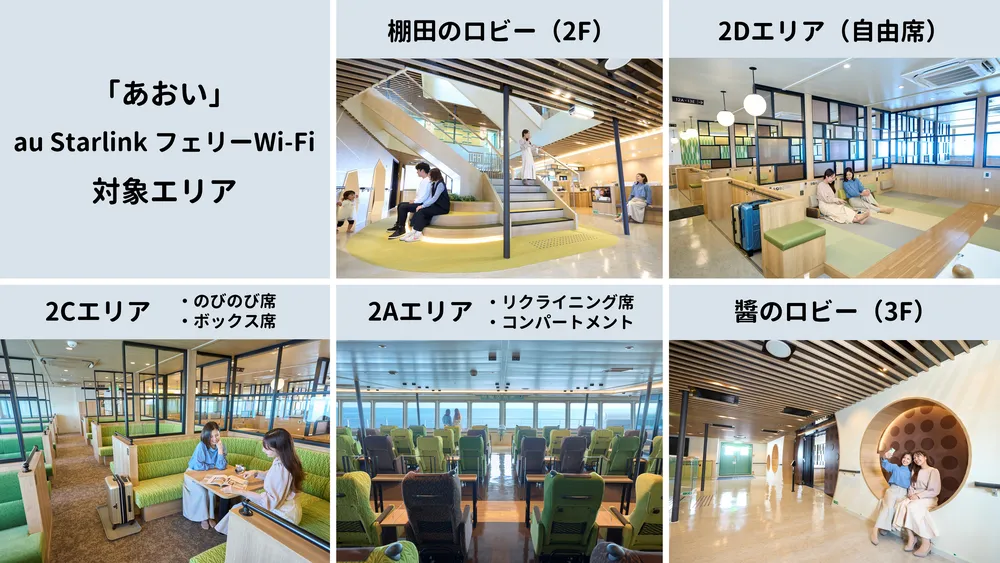 「あおい」
au Starlink フェリーWi-Fi
対象エリア

棚田のロビー（2F）

2Dエリア（自由席）

2Cエリア
・のびのび席
・ボックス席

2Aエリア
・リクライニング席
・コンパートメント

醤のロビー（3F）